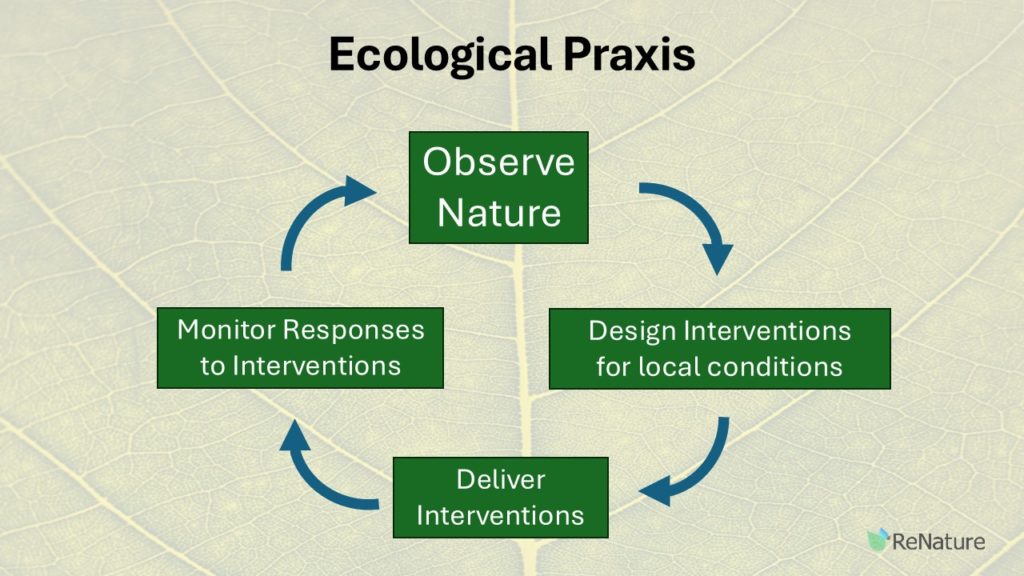 Ecological Praxis

Observe Nature

Design Interventions for local conditions

Deliver Interventions

Monitor Responses to Interventions

ReNature